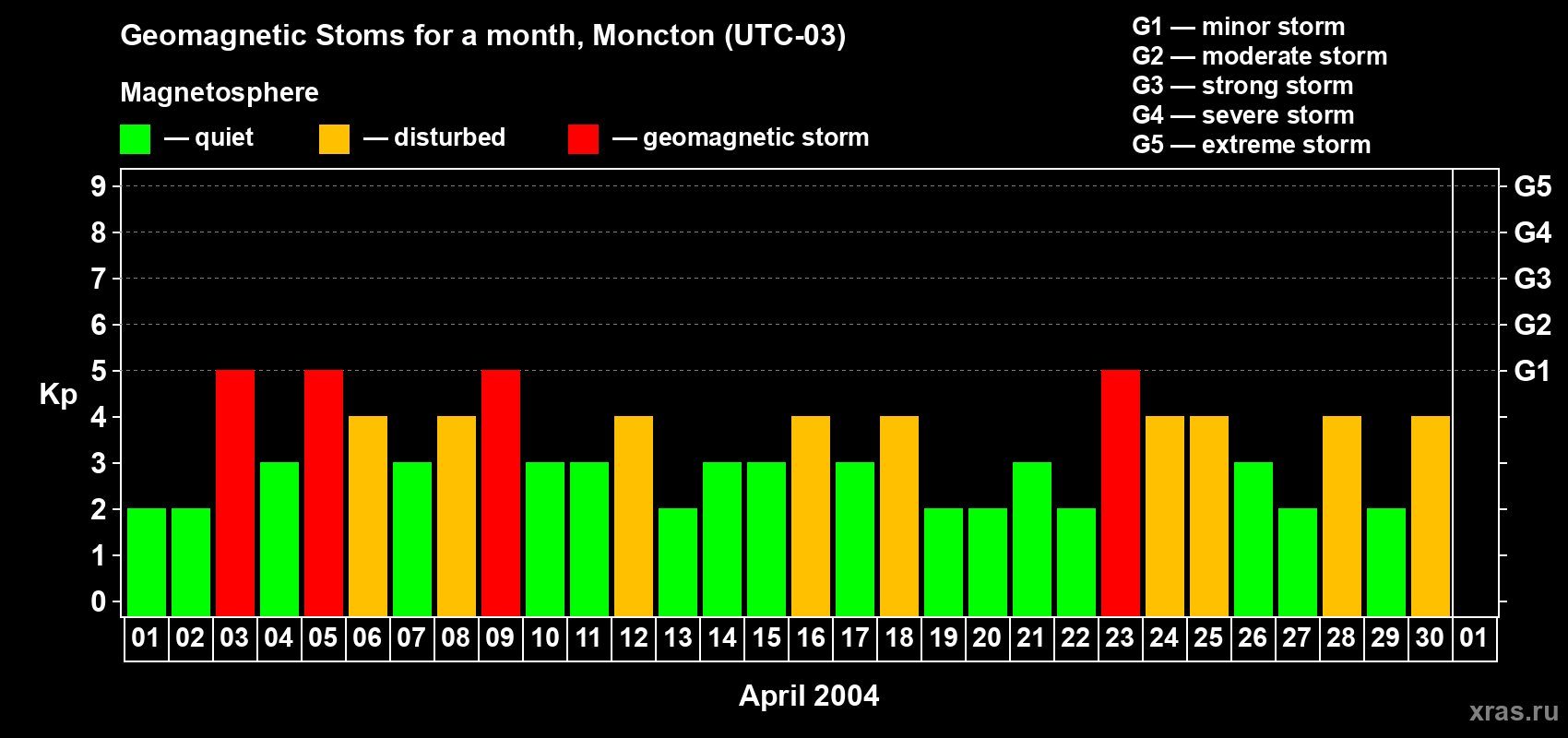 Geomagnetic Stoms for a month, Moncton (UTC-03)

Magnetosphere

— quiet — disturbed — geomagnetic storm

G1 — minor storm
G2 — moderate storm
G3 — strong storm
G4 — severe storm
G5 — extreme storm

Kp

9 8 7 6 5 4 3 2 1 0

G5 G4 G3 G2 G1

01 02 03 04 05 06 07 08 09 10 11 12 13 14 15 16 17 18 19 20 21 22 23 24 25 26 27 28 29 30 01

April 2004

xras.ru